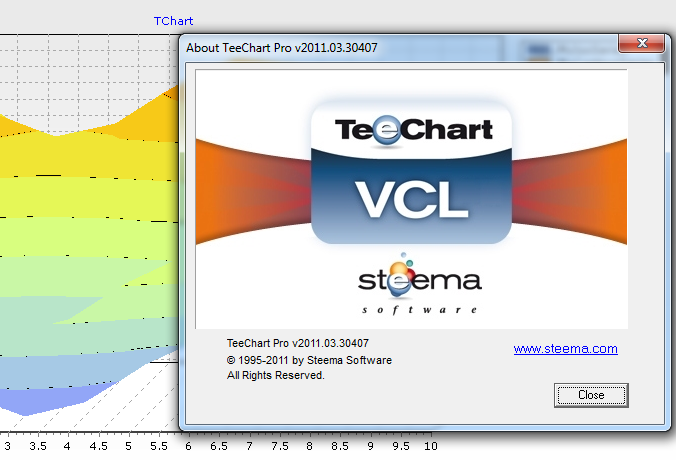 TChart

About TeeChart Pro v2011.03.30407

TeeChart

VCL

steema
software

TeeChart Pro v2011.03.30407
© 1995-2011 by Steema Software
All Rights Reserved.

www.steema.com

Close

3 3.5 4 4.5 5 5.5 6 6.5 7 7.5 8 8.5 9 9.5 10